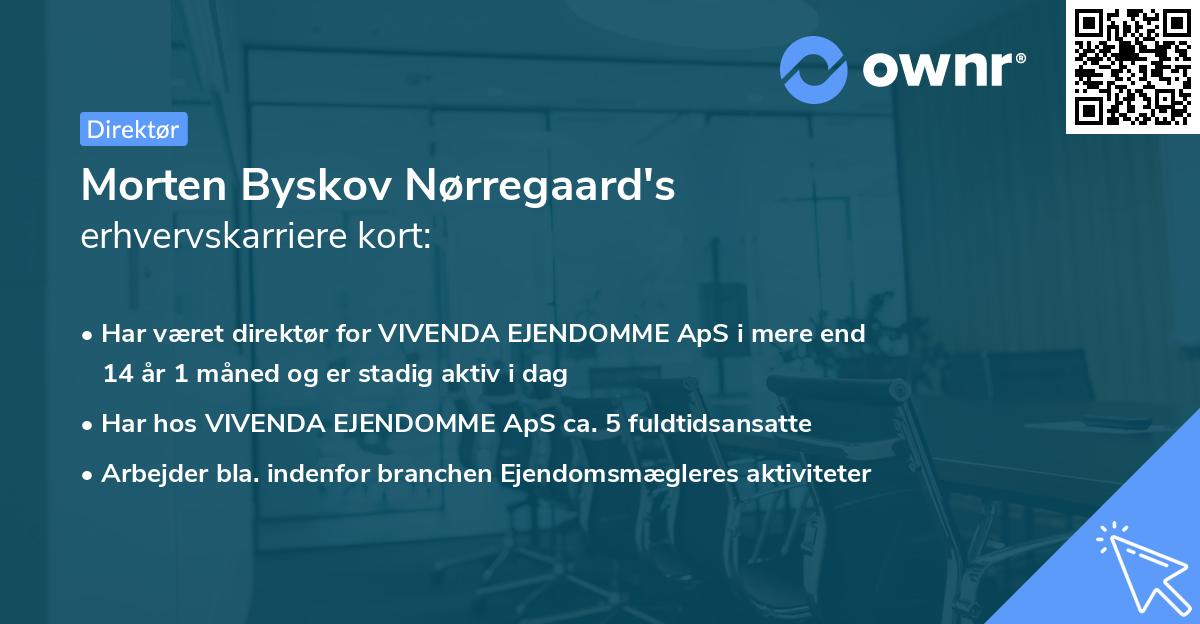 ownr®

Direktør

Morten Byskov Nørregaard's erhvervskarriere kort:

• Har været direktør for VIVENDA EJENDOMME ApS i mere end 14 år 1 måned og er stadig aktiv i dag

• Har hos VIVENDA EJENDOMME ApS ca. 5 fuldtidsansatte

• Arbejder bla. indenfor branchen Ejendomsmægleres aktiviteter